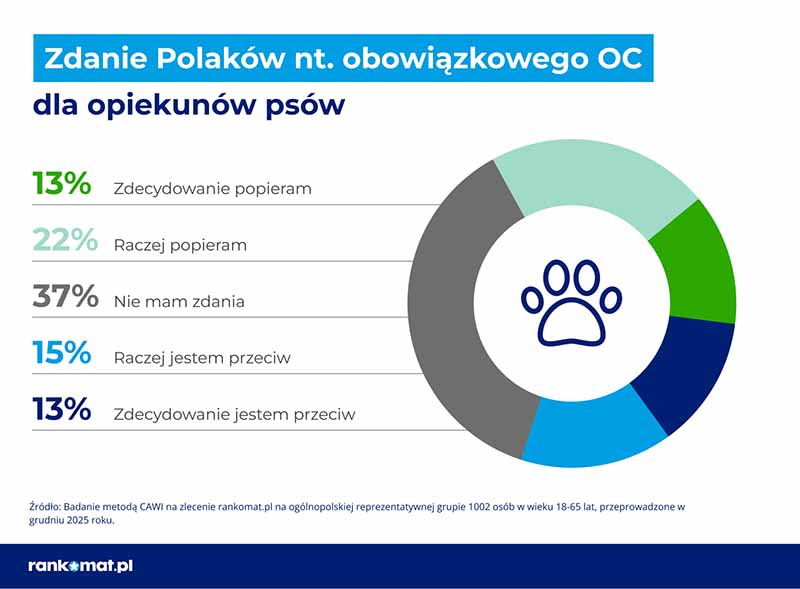 Zdanie Polaków nt. obowiązkowego OC
dla opiekunów psów

13% Zdecydowanie popieram

22% Raczej popieram

37% Nie mam zdania

15% Raczej jestem przeciw

13% Zdecydowanie jestem przeciw

Źródło: Badanie metodą CAWI na zlecenie rankomat.pl na ogólnopolskiej reprezentatywnej grupie 1002 osób w wieku 18-65 lat, przeprowadzone w grudniu 2025 roku.

rankomat.pl